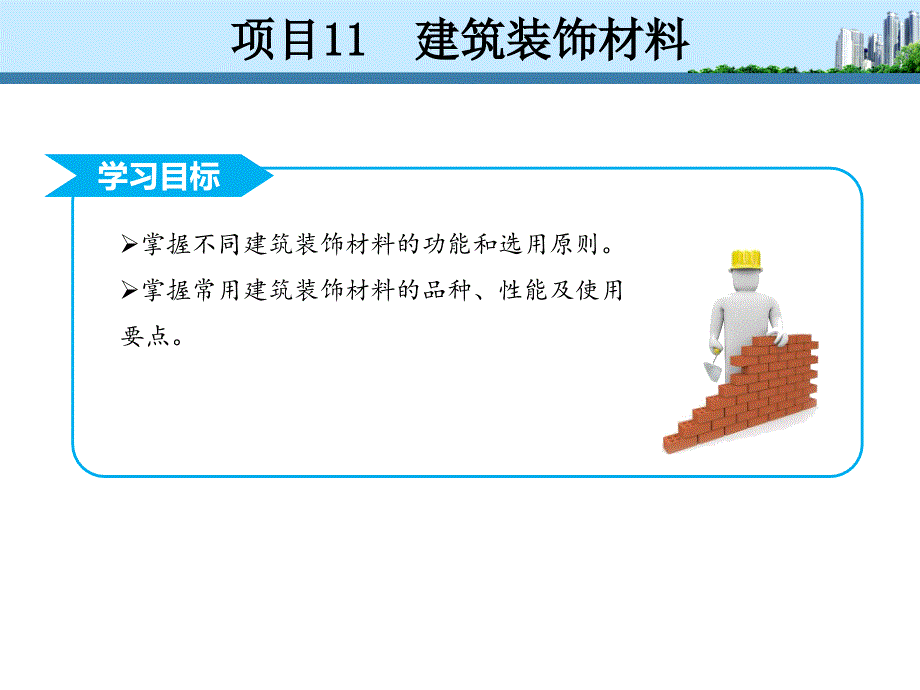 项目11　建筑装饰材料

学习目标

➢掌握不同建筑装饰材料的功能和选用原则。

➢掌握常用建筑装饰材料的品种、性能及使用要点。